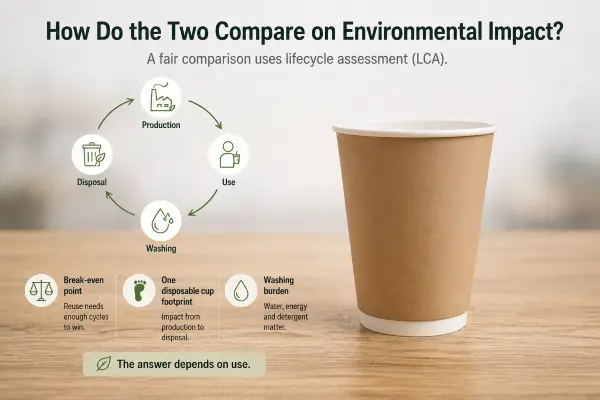 How Do the Two Compare on Environmental Impact?

A fair comparison uses lifecycle assessment (LCA).

Production

Use

Washing

Disposal

Break-even point

Reuse needs enough cycles to win.

One disposable cup footprint

Impact from production to disposal.

Washing burden

Water, energy and detergent matter.

The answer depends on use.